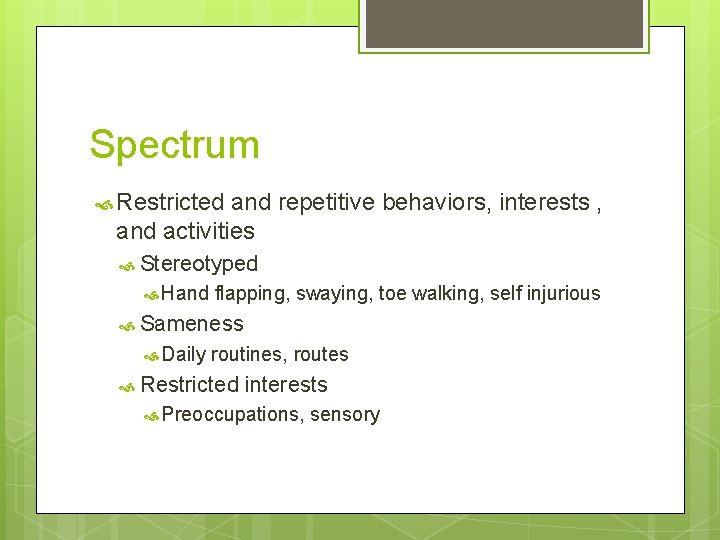 Spectrum

Restricted and repetitive behaviors, interests , and activities

Stereotyped

Hand flapping, swaying, toe walking, self injurious

Sameness

Daily routines, routes

Restricted interests

Preoccupations, sensory